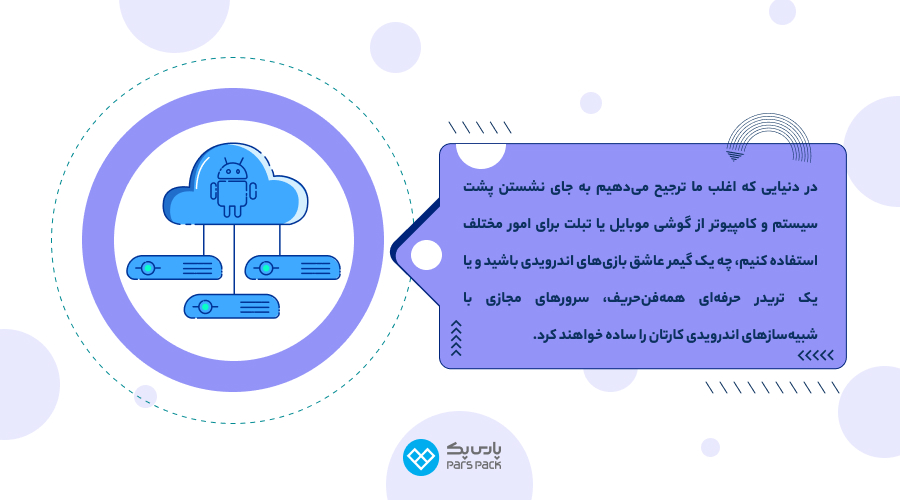 در دنیایی که اغلب ما ترجیح می‌دهیم به جای نشستن پشت سیستم و کامپیوتر از گوشی موبایل یا تبلت برای امور مختلف استفاده کنیم، چه یک گیمر عاشق بازی‌های اندرویدی باشید و یا یک تریدر حرفه‌ای همه‌فن‌حریف، سرورهای مجازی با شبیه‌سازهای اندرویدی کارتان را ساده خواهند کرد.

پارس پک
PARS PACK